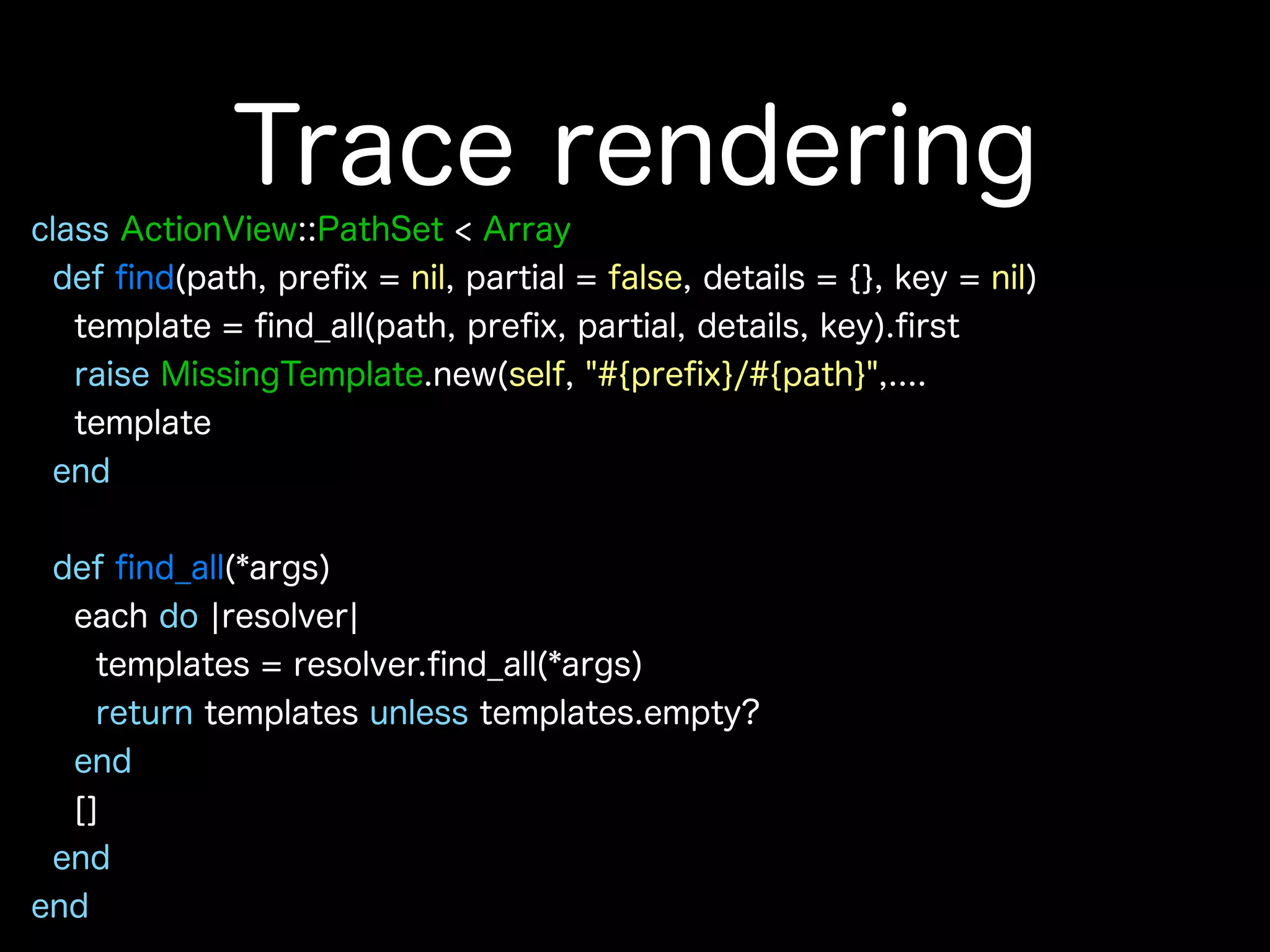 Trace rendering

class ActionView::PathSet < Array
  def find(path, prefix = nil, partial = false, details = {}, key = nil)
    template = find_all(path, prefix, partial, details, key).first
    raise MissingTemplate.new(self, "#{prefix}/#{path}",....
    template
  end

  def find_all(*args)
    each do |resolver|
      templates = resolver.find_all(*args)
      return templates unless templates.empty?
    end
    []
  end
end